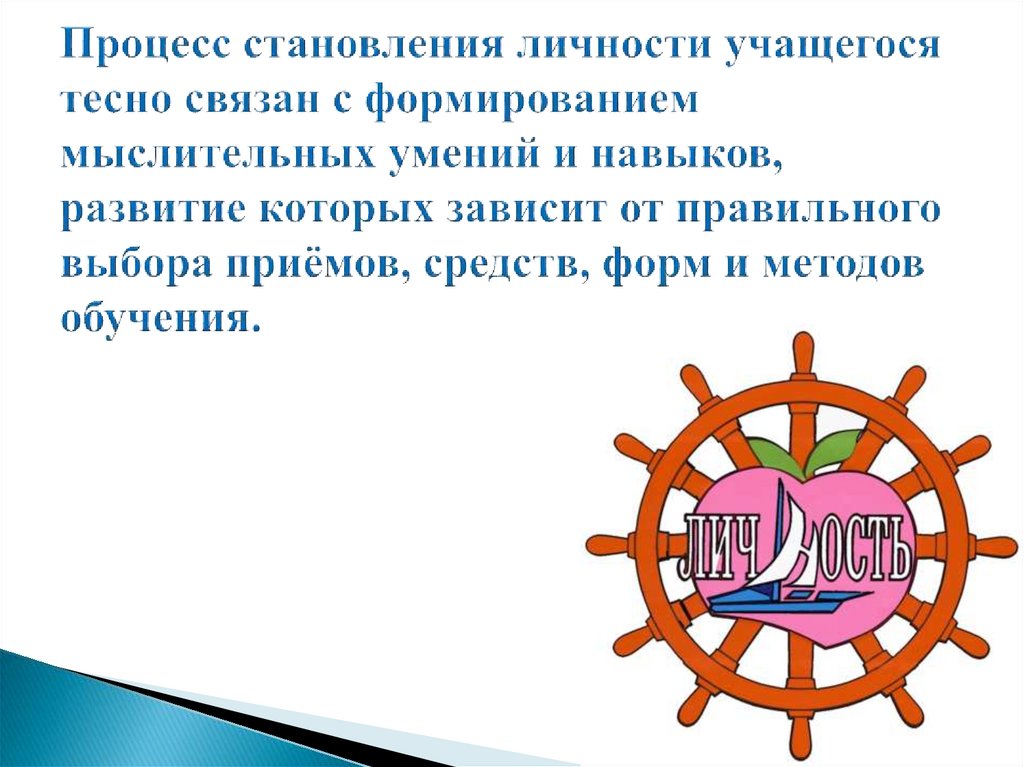 Процесс становления личности учащегося тесно связан с формированием мыслительных умений и навыков, развитие которых зависит от правильного выбора приёмов, средств, форм и методов обучения.

ЛИЧНОСТЬ